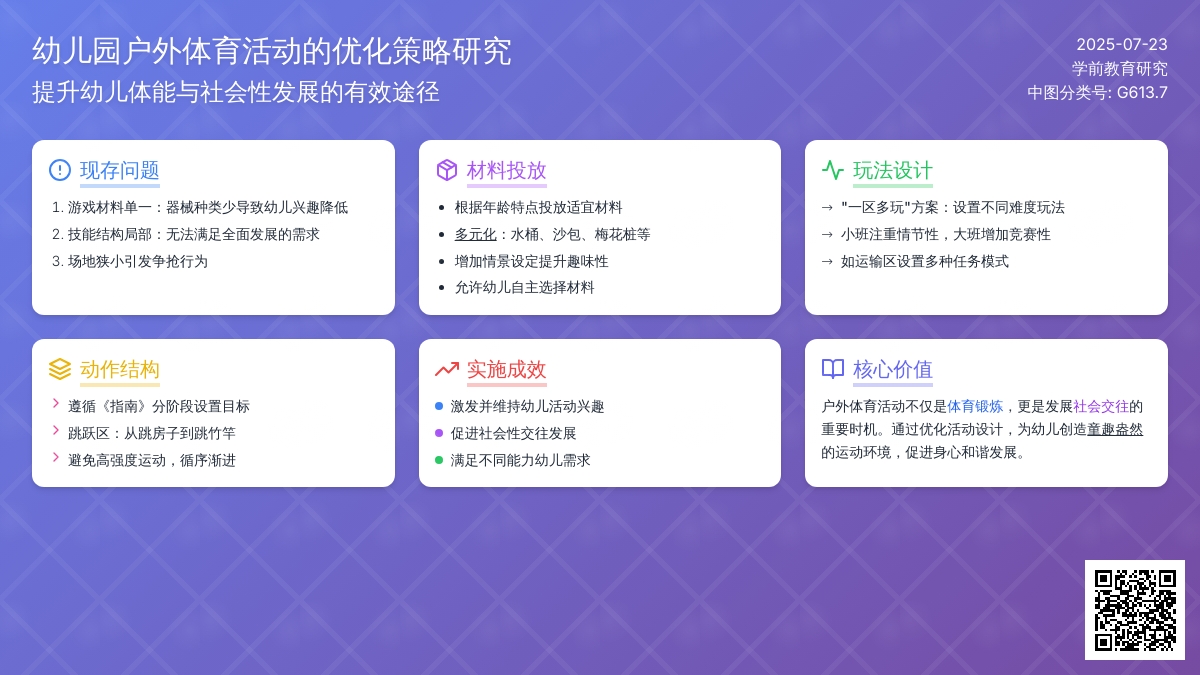 幼儿园户外体育活动的优化策略研究
提升幼儿体能与社会性发展的有效途径

2025-07-23
学前教育研究
中图分类号: G613.7

现存问题
1. 游戏材料单一：器械种类少导致幼儿兴趣降低
2. 技能结构局部：无法满足全面发展的需求
3. 场地狭小引发争抢行为

材料投放
• 根据年龄特点投放适宜材料
• 多元化：水桶、沙包、梅花桩等
• 增加情景设定提升趣味性
• 允许幼儿自主选择材料

玩法设计
→ "一区多玩"方案：设置不同难度玩法
→ 小班注重情节性，大班增加竞赛性
→ 如运输区设置多种任务模式

动作结构
› 遵循《指南》分阶段设置目标
› 跳跃区：从跳房子到跳竹竿
› 避免高强度运动，循序渐进

实施成效
• 激发并维持幼儿活动兴趣
• 促进社会性交往发展
• 满足不同能力幼儿需求

核心价值
户外体育活动不仅是体育锻炼，更是发展社会交往的重要时机。通过优化活动设计，为幼儿创造童趣盎然的运动环境，促进身心和谐发展。